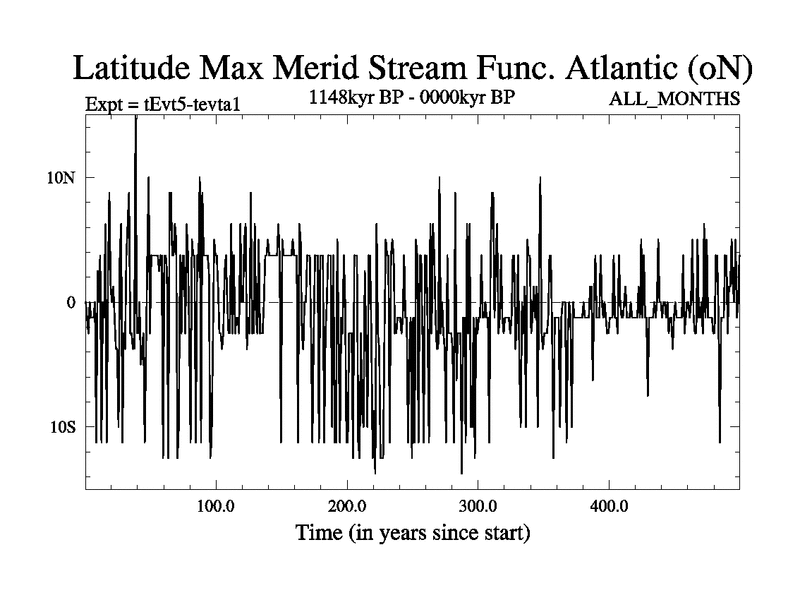 Latitude Max Merid Stream Func. Atlantic (oN)

Expt = tEvt5-tevta1

1148kyr BP - 0000kyr BP

ALL_MONTHS

10N

0

10S

100.0

200.0

300.0

400.0

Time (in years since start)